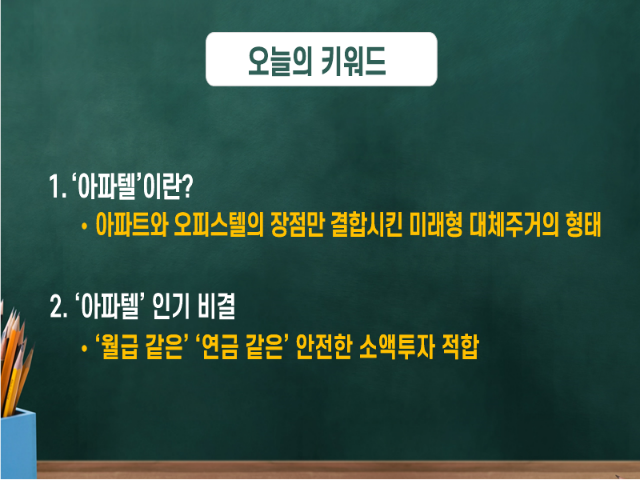 오늘의 키워드

1. '아파텔'이란?
• 아파트와 오피스텔의 장점만 결합시킨 미래형 대체주거의 형태

2. '아파텔' 인기 비결
• '월급 같은' '연금 같은' 안전한 소액투자 적합